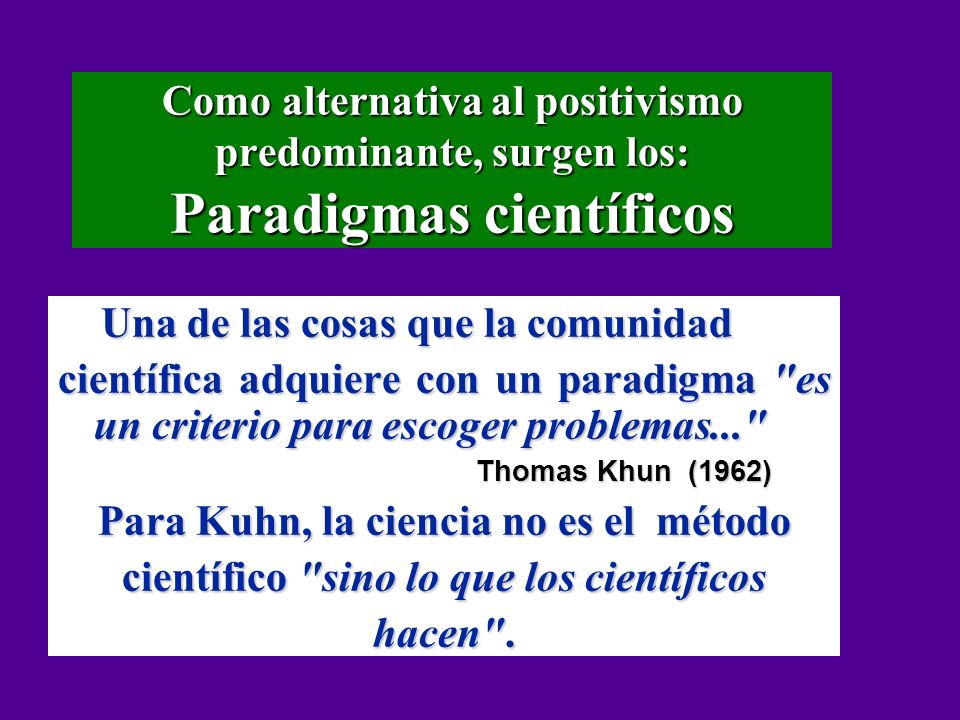 Como alternativa al positivismo predominante, surgen los:
Paradigmas científicos

Una de las cosas que la comunidad científica adquiere con un paradigma "es un criterio para escoger problemas..."
Thomas Khun (1962)

Para Kuhn, la ciencia no es el método científico "sino lo que los científicos hacen".